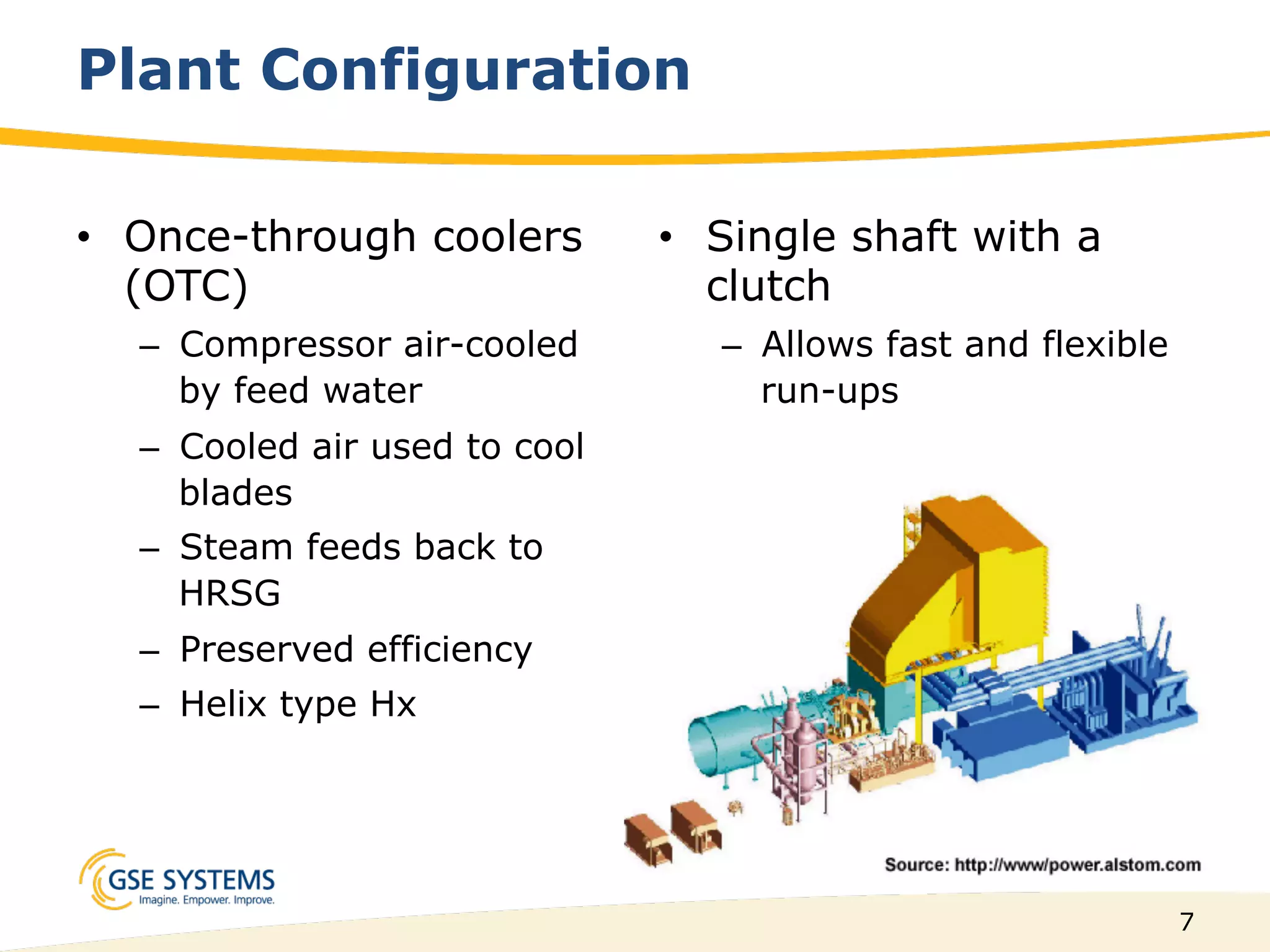 Plant Configuration

• Once-through coolers (OTC)
– Compressor air-cooled by feed water
– Cooled air used to cool blades
– Steam feeds back to HRSG
– Preserved efficiency
– Helix type Hx

• Single shaft with a clutch
– Allows fast and flexible run-ups

Source: http://www/power.alstom.com

GSE SYSTEMS
Imagine. Empower. Improve.

7